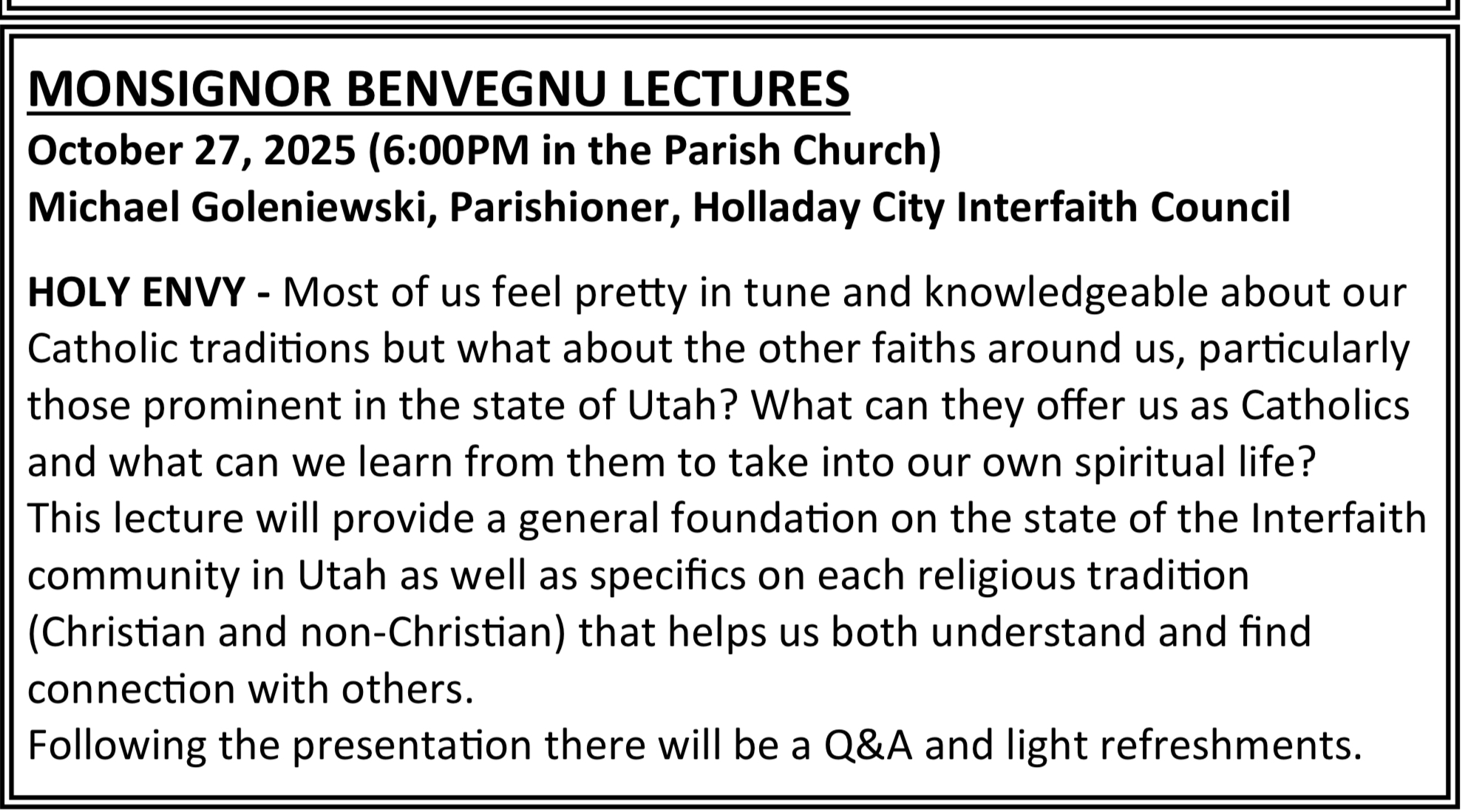 MONSIGNOR BENVEGNU LECTURES
October 27, 2025 (6:00PM in the Parish Church)
Michael Goleniewski, Parishioner, Holladay City Interfaith Council

HOLY ENVY - Most of us feel pretty in tune and knowledgeable about our Catholic traditions but what about the other faiths around us, particularly those prominent in the state of Utah? What can they offer us as Catholics and what can we learn from them to take into our own spiritual life?
This lecture will provide a general foundation on the state of the Interfaith community in Utah as well as specifics on each religious tradition (Christian and non-Christian) that helps us both understand and find connection with others.
Following the presentation there will be a Q&A and light refreshments.